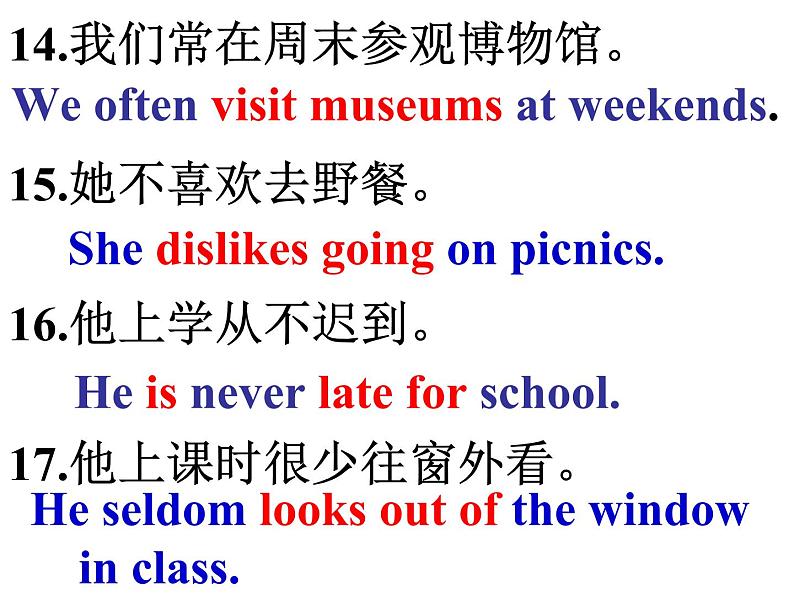 14.我们常在周末参观博物馆。
We often visit museums at weekends.

15.她不喜欢去野餐。
She dislikes going on picnics.

16.他上学从不迟到。
He is never late for school.

17.他上课时很少往窗外看。
He seldom looks out of the window in class.